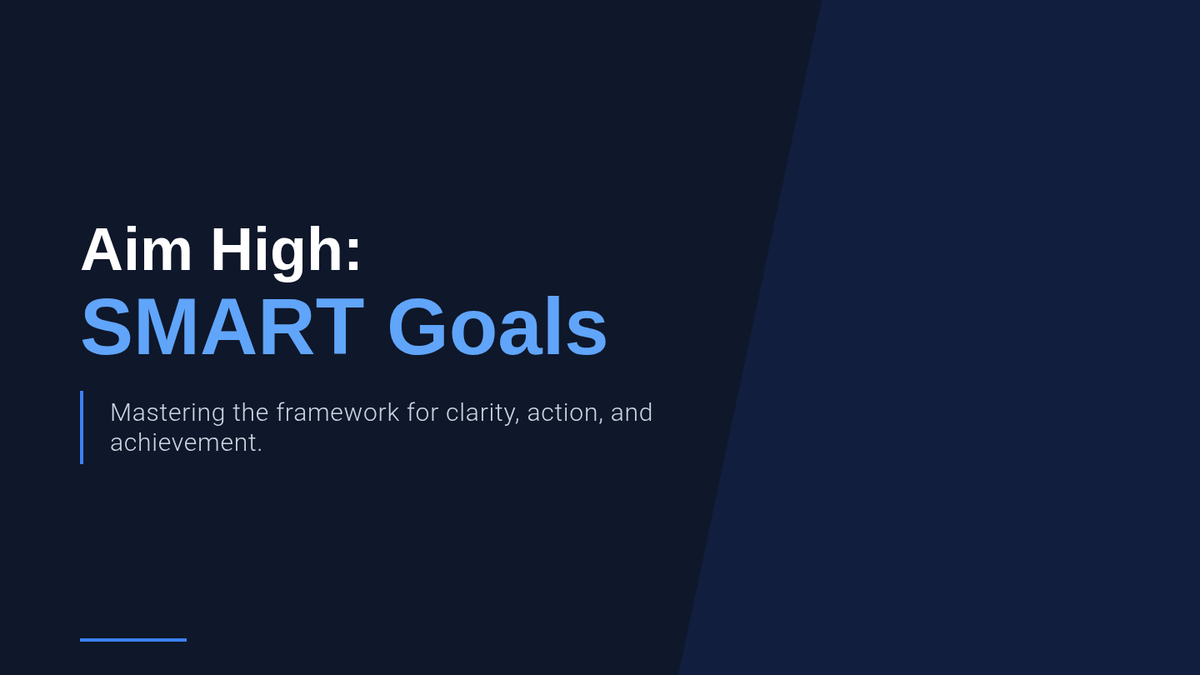 Aim High:
SMART Goals

Mastering the framework for clarity, action, and achievement.